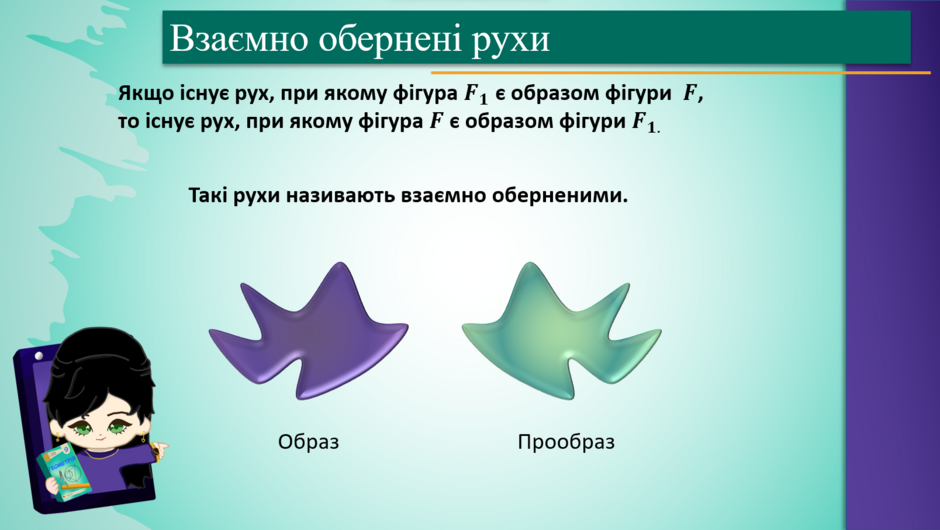 Взаємно обернені рухи

Якщо існує рух, при якому фігура $F_1$ є образом фігури $F$, то існує рух, при якому фігура $F$ є образом фігури $F_1$.

Такі рухи називають взаємно оберненими.

Образ

Прообраз